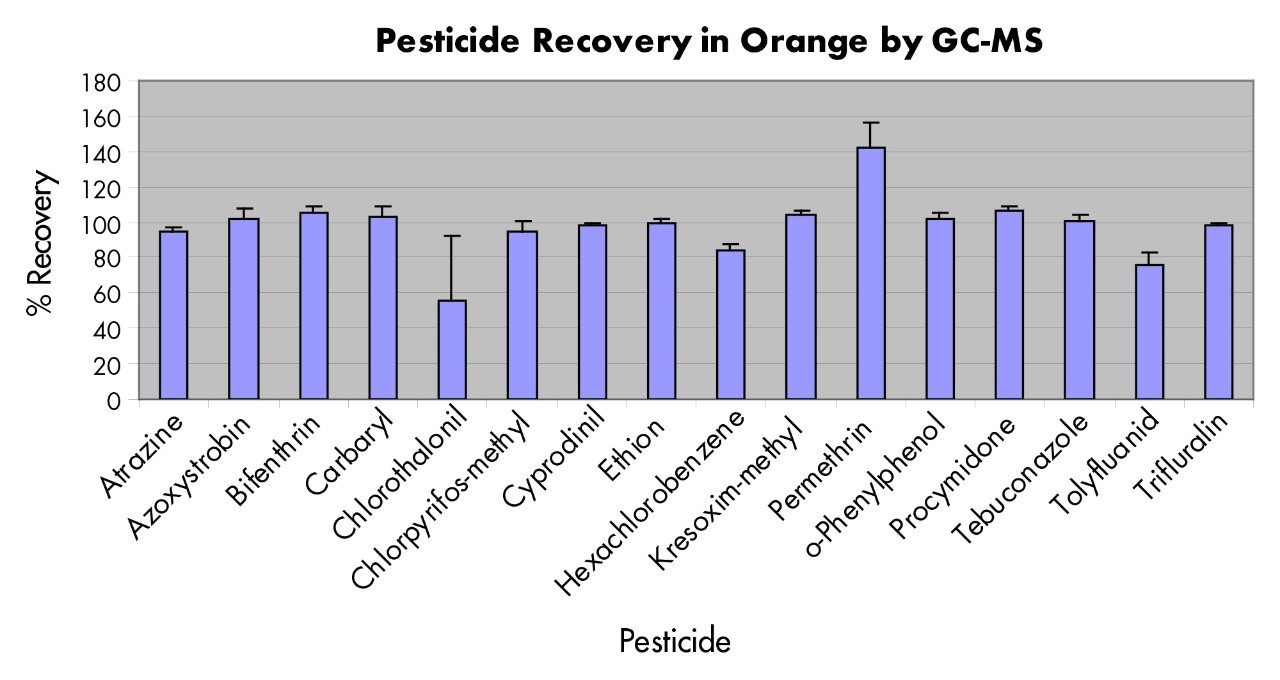 Pesticide Recovery in Orange by GC-MS

% Recovery

180
160
140
120
100
80
60
40
20
0

Atrazine
Azoxystrobin
Bifenthrin
Carbaryl
Chlorothalonil
Chlorpyrifos-methyl
Cyprodinil
Ethion
Hexachlorobenzene
Kresoxim-methyl
Permethrin
o-Phenylphenol
Procymidone
Tebuconazole
Tolyfluanid
Trifluralin

Pesticide